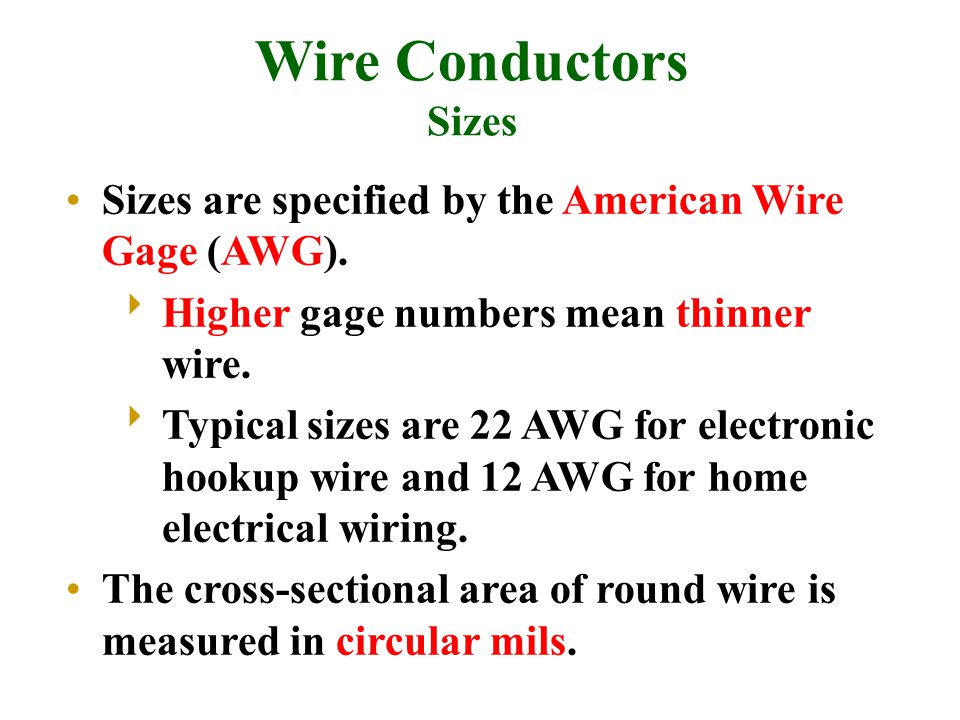 Wire Conductors
Sizes

• Sizes are specified by the American Wire Gage (AWG).
  ‣ Higher gage numbers mean thinner wire.
  ‣ Typical sizes are 22 AWG for electronic hookup wire and 12 AWG for home electrical wiring.
• The cross-sectional area of round wire is measured in circular mils.